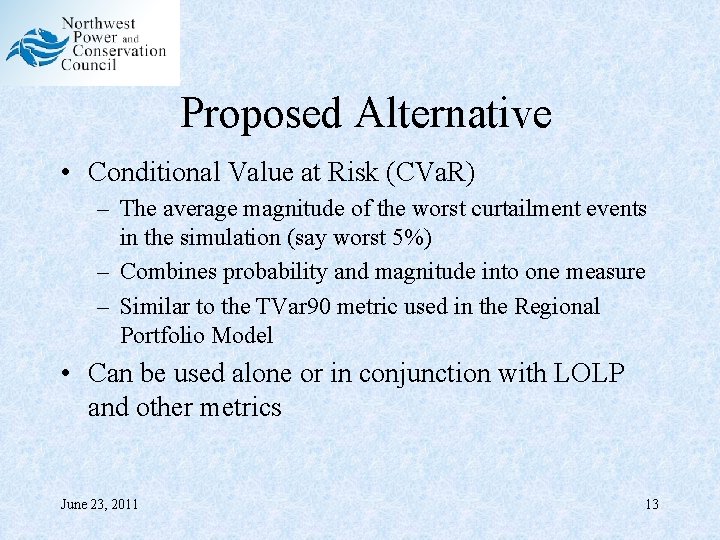 Northwest Power and Conservation Council

Proposed Alternative

• Conditional Value at Risk (CVaR)
– The average magnitude of the worst curtailment events in the simulation (say worst 5%)
– Combines probability and magnitude into one measure
– Similar to the TVar90 metric used in the Regional Portfolio Model

• Can be used alone or in conjunction with LOLP and other metrics

June 23, 2011

13